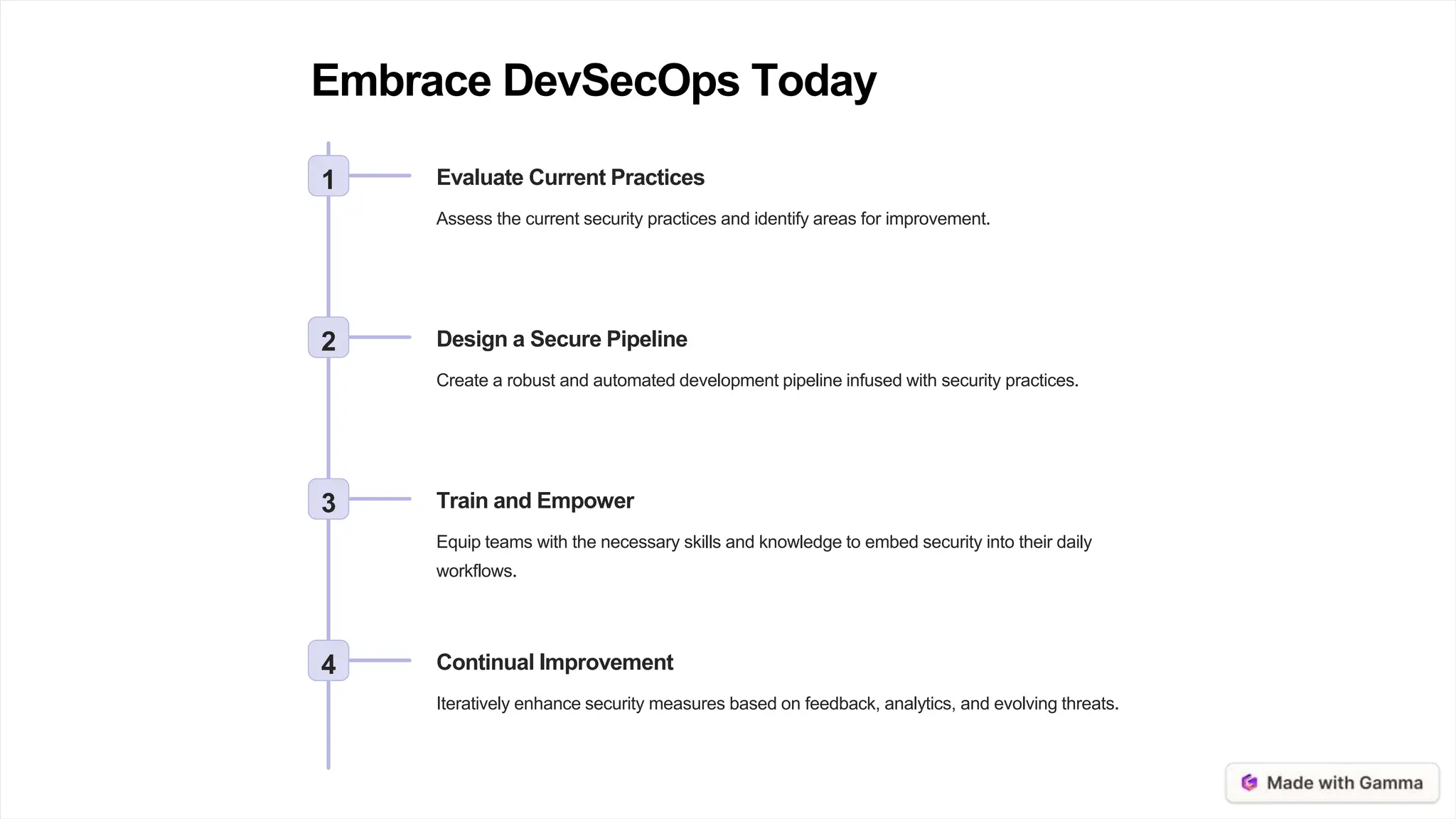 Embrace DevSecOps Today

1

Evaluate Current Practices

Assess the current security practices and identify areas for improvement.

2

Design a Secure Pipeline

Create a robust and automated development pipeline infused with security practices.

3

Train and Empower

Equip teams with the necessary skills and knowledge to embed security into their daily workflows.

4

Continual Improvement

Iteratively enhance security measures based on feedback, analytics, and evolving threats.

Made with Gamma